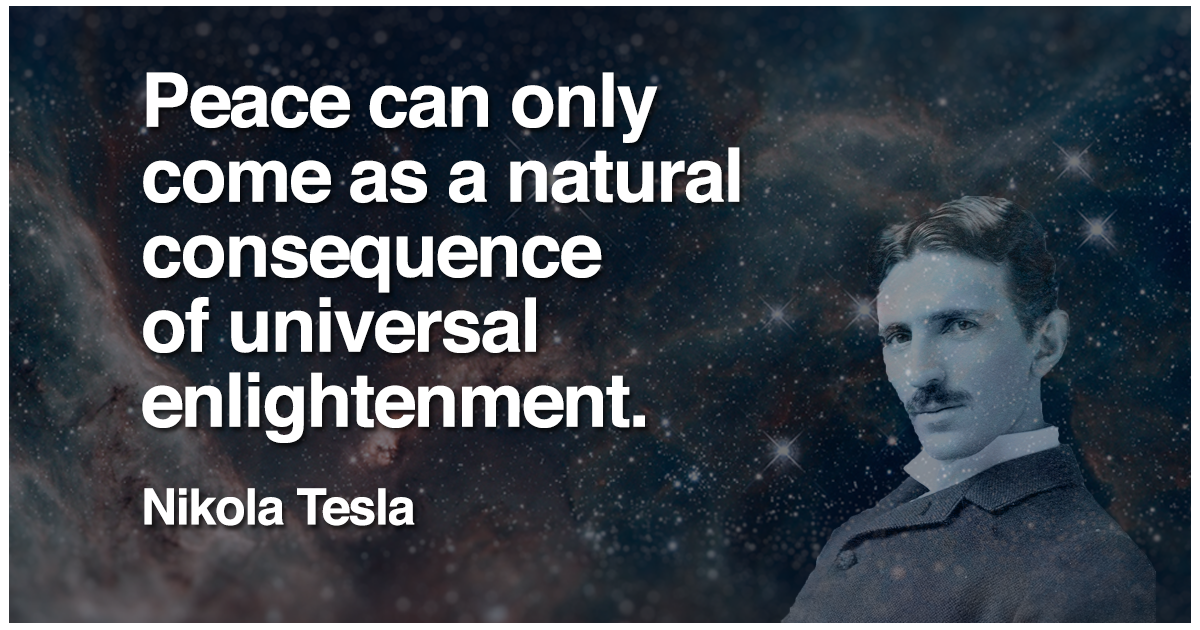 Peace can only come as a natural consequence of universal enlightenment.

Nikola Tesla